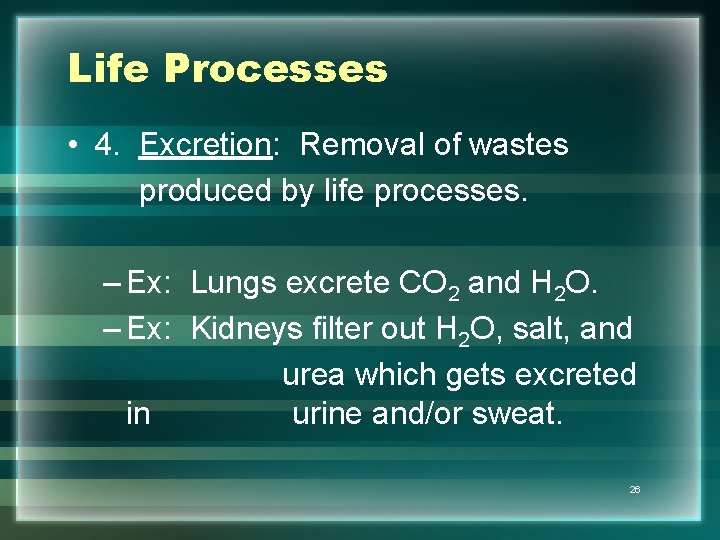 Life Processes

• 4. Excretion: Removal of wastes produced by life processes.

– Ex: Lungs excrete $CO_2$ and $H_2O$.
– Ex: Kidneys filter out $H_2O$, salt, and urea which gets excreted in urine and/or sweat.

26